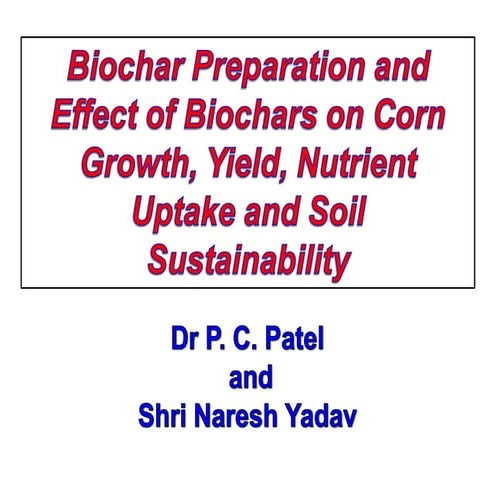 Biochar Preparation and Effect of Biochars on Corn Growth, Yield, Nutrient Uptake and Soil Sustainability

Dr P. C. Patel
and
Shri Naresh Yadav